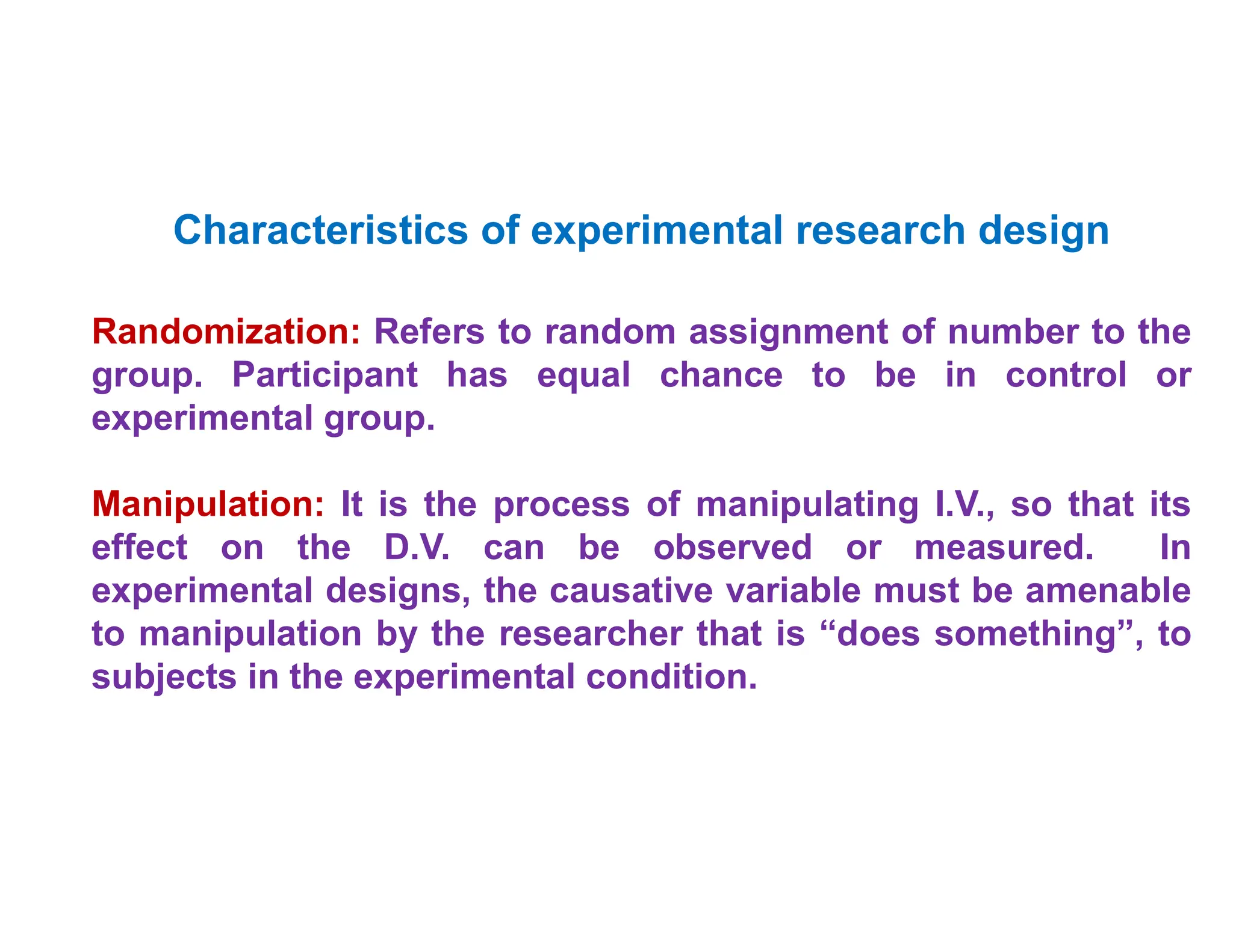 Characteristics of experimental research design

Randomization: Refers to random assignment of number to the group. Participant has equal chance to be in control or experimental group.

Manipulation: It is the process of manipulating I.V., so that its effect on the D.V. can be observed or measured. In experimental designs, the causative variable must be amenable to manipulation by the researcher that is “does something”, to subjects in the experimental condition.